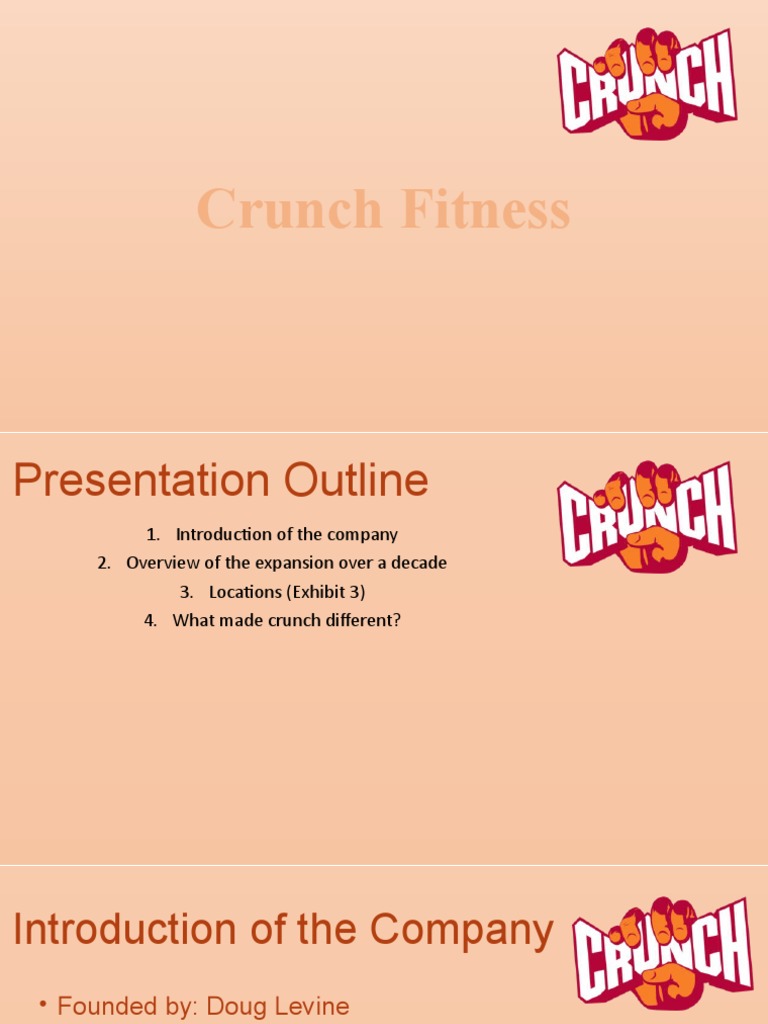 CRUNCH

Crunch Fitness

Presentation Outline

CRUNCH

1. Introduction of the company
2. Overview of the expansion over a decade
3. Locations (Exhibit 3)
4. What made crunch different?

Introduction of the Company

CRUNCH

• Founded by: Doug Levine